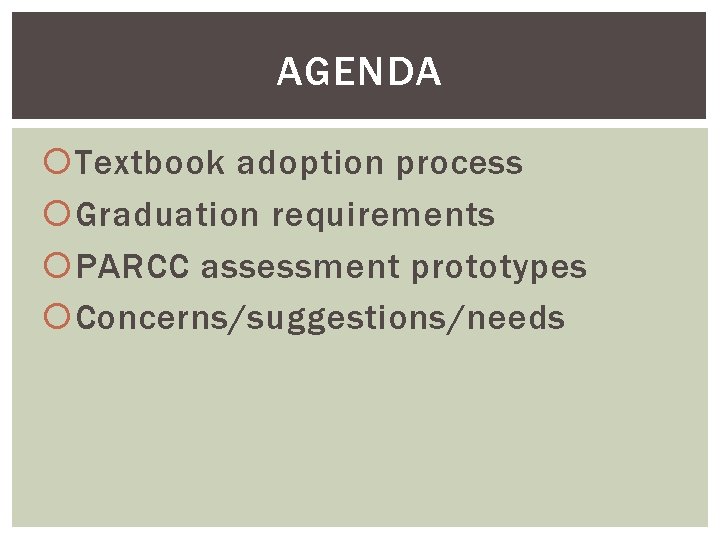 AGENDA

Textbook adoption process
Graduation requirements
PARCC assessment prototypes
Concerns/suggestions/needs